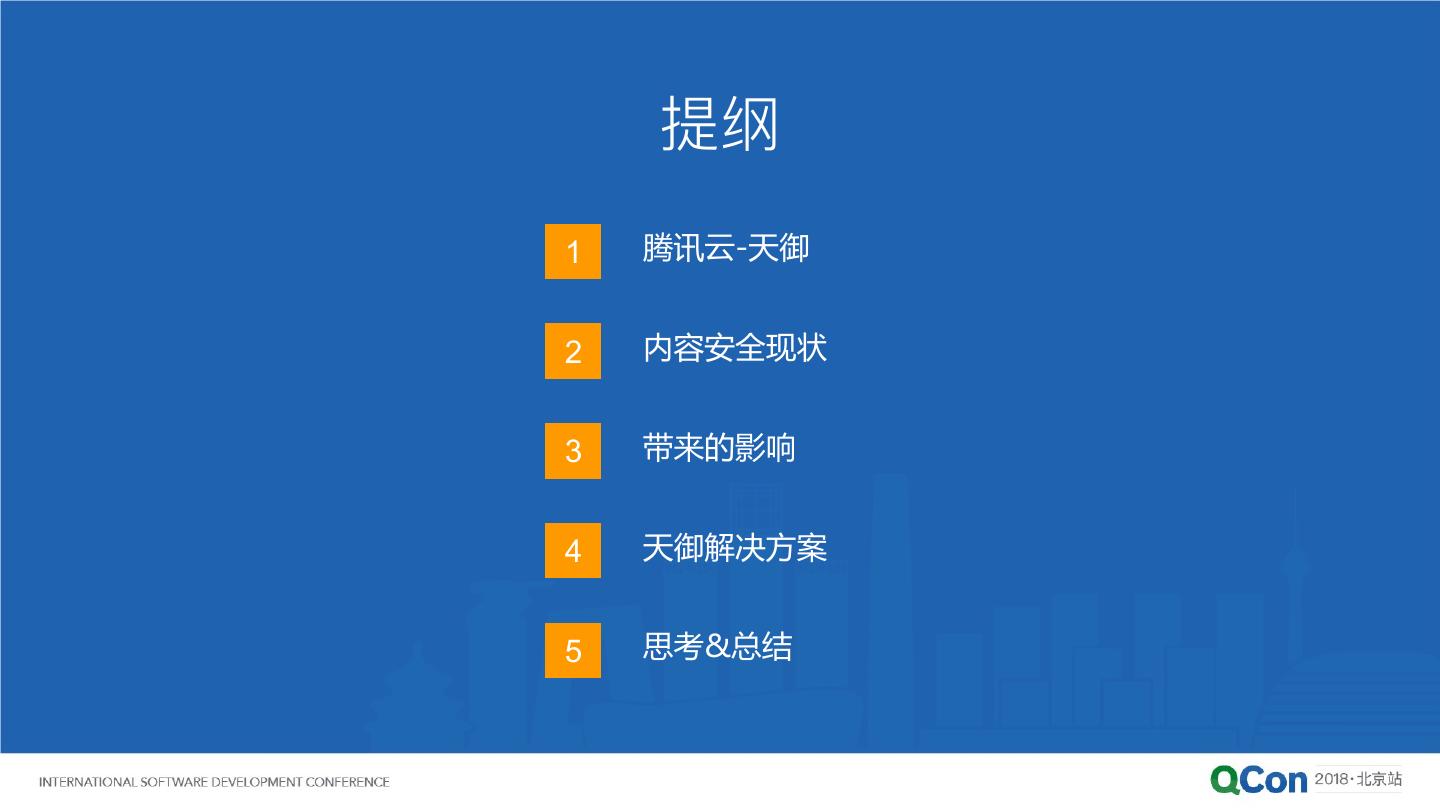 提纲

1 腾讯云-天御

2 内容安全现状

3 带来的影响

4 天御解决方案

5 思考&总结

INTERNATIONAL SOFTWARE DEVELOPMENT CONFERENCE

QCon 2018·北京站